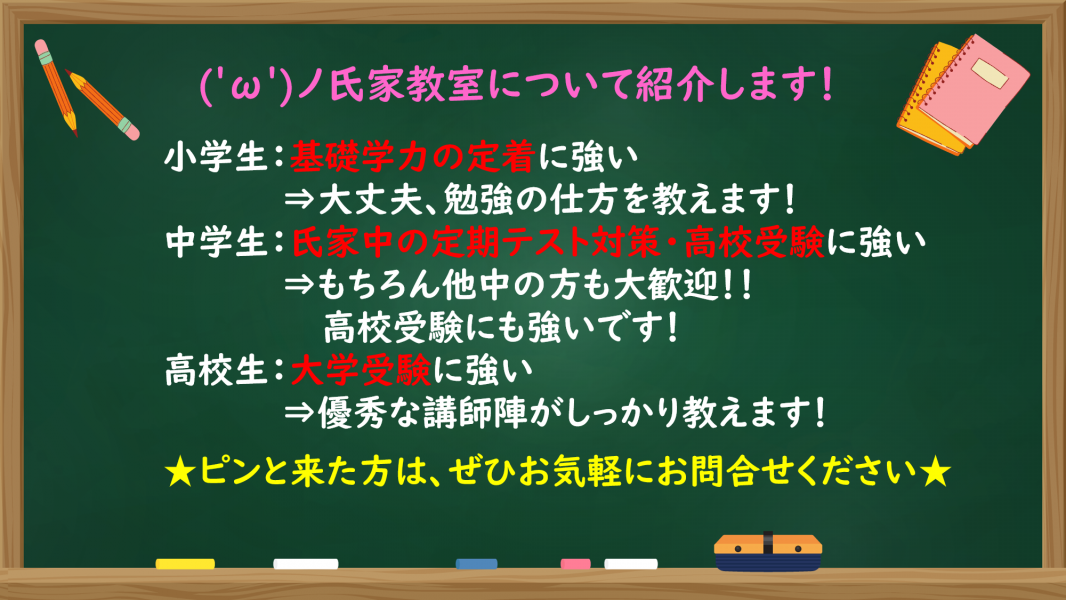 ('ω')ノ氏家教室について紹介します!

小学生:基礎学力の定着に強い
⇒大丈夫、勉強の仕方を教えます!
中学生:氏家中の定期テスト対策・高校受験に強い
⇒もちろん他中の方も大歓迎!!
高校受験にも強いです!
高校生:大学受験に強い
⇒優秀な講師陣がしっかり教えます!

★ピンと来た方は、ぜひお気軽にお問合せください★